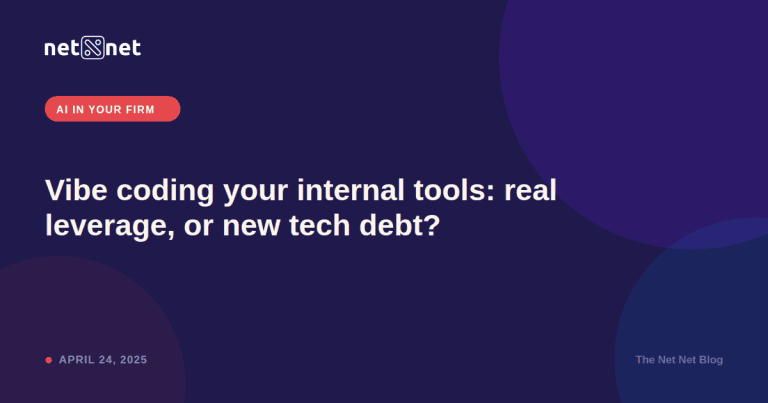 net net

AI IN YOUR FIRM

Vibe coding your internal tools: real leverage, or new tech debt?

APRIL 24, 2025

The Net Net Blog